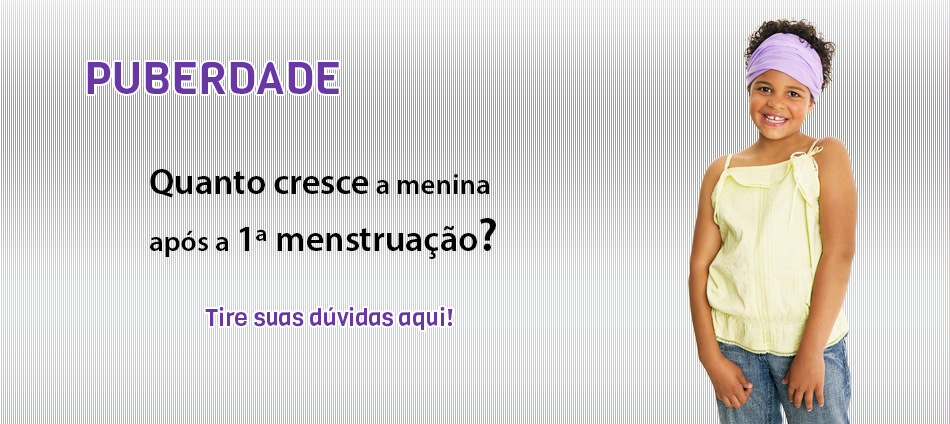 PUBERDADE

Quanto cresce a menina após a 1ª menstruação?

Tire suas dúvidas aqui!